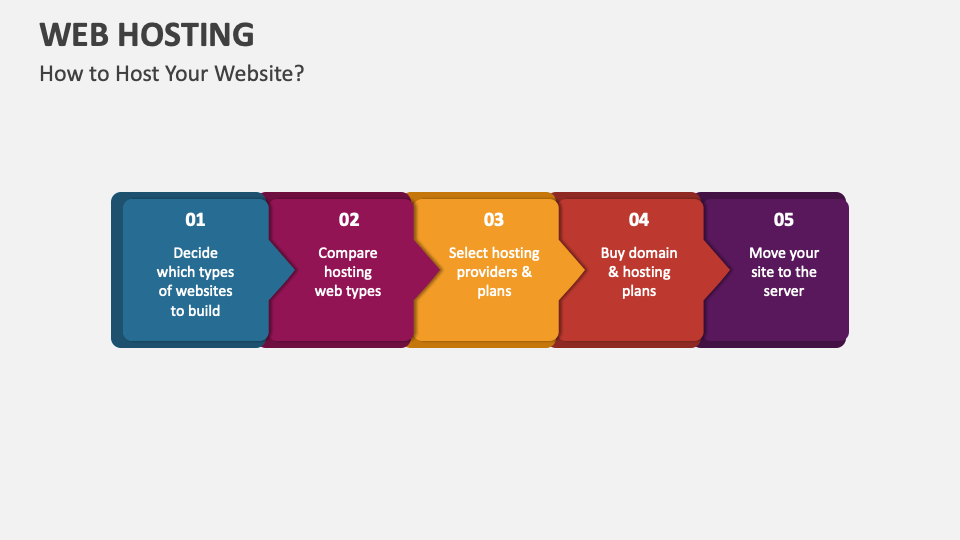 WEB HOSTING

How to Host Your Website?

01

Decide which types of websites to build

02

Compare hosting web types

03

Select hosting providers & plans

04

Buy domain & hosting plans

05

Move your site to the server